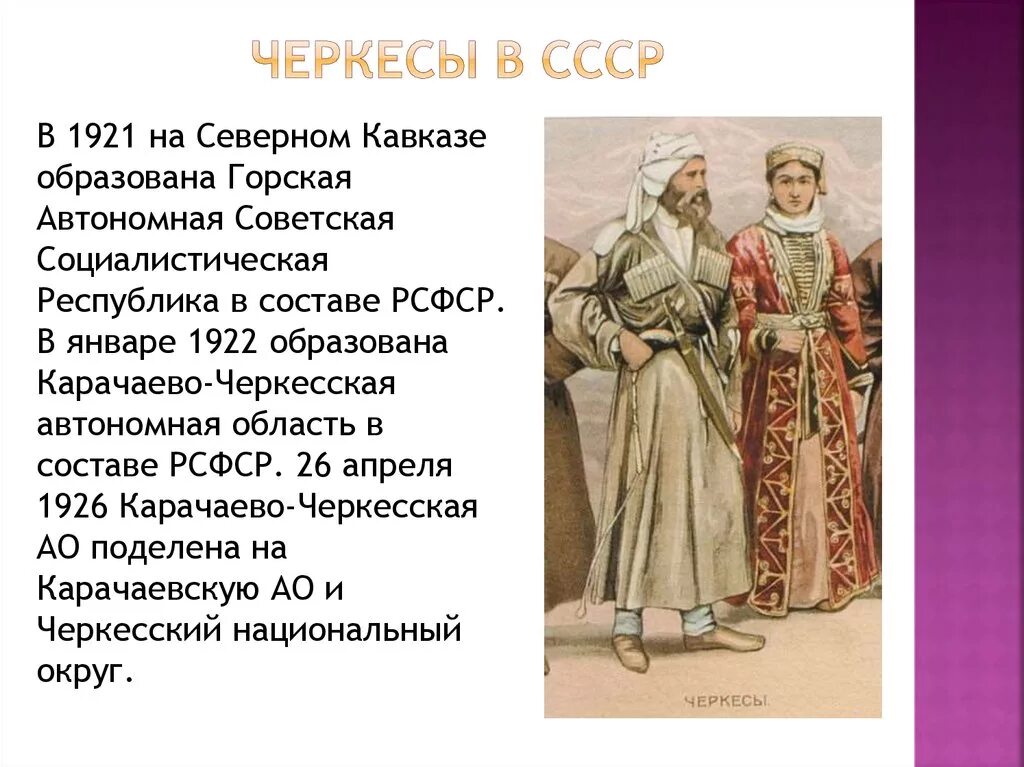 ЧЕРКЕСЫ В СССР

В 1921 на Северном Кавказе образована Горская Автономная Советская Социалистическая Республика в составе РСФСР. В январе 1922 образована Карачаево-Черкесская автономная область в составе РСФСР. 26 апреля 1926 Карачаево-Черкесская АО поделена на Карачаевскую АО и Черкесский национальный округ.

ЧЕРКЕСЫ.